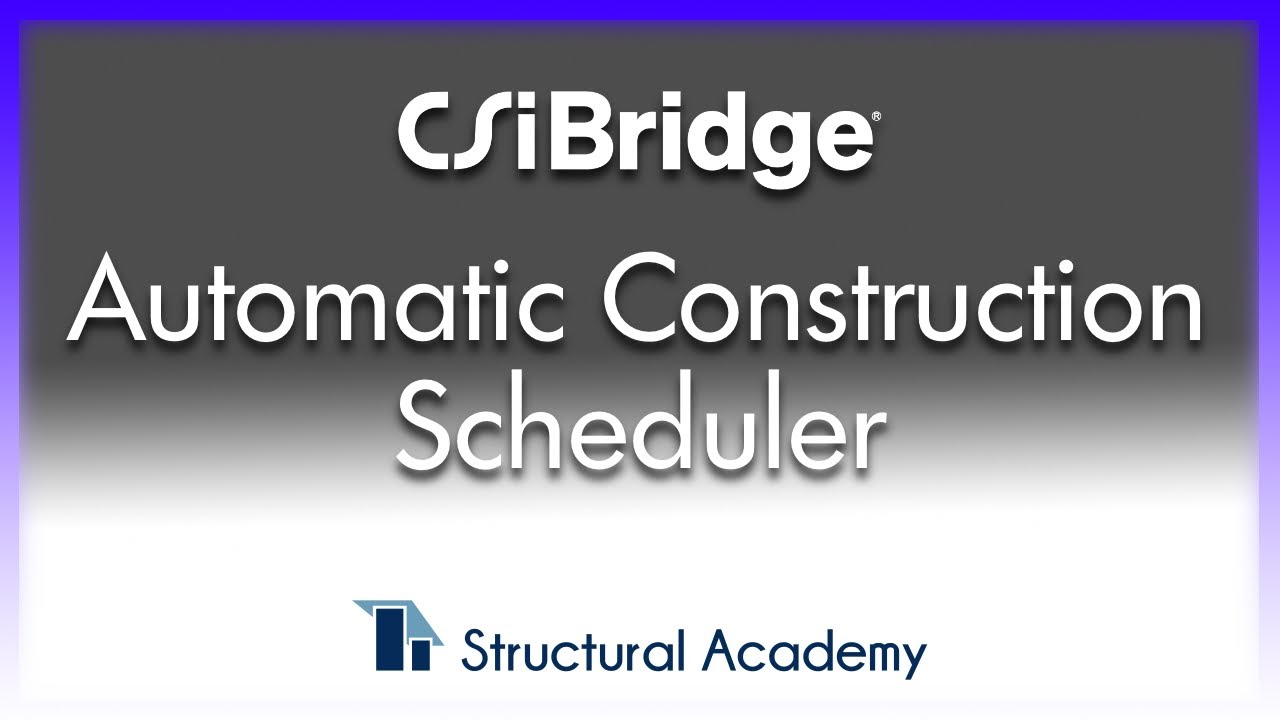 CSiBridge®

Automatic Construction Scheduler

Structural Academy